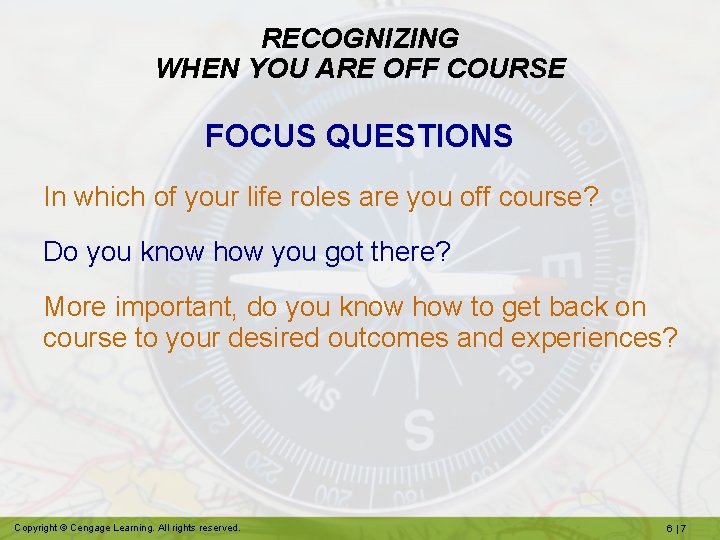 RECOGNIZING
WHEN YOU ARE OFF COURSE

FOCUS QUESTIONS

In which of your life roles are you off course?

Do you know how you got there?

More important, do you know how to get back on course to your desired outcomes and experiences?

Copyright © Cengage Learning. All rights reserved.

6 | 7